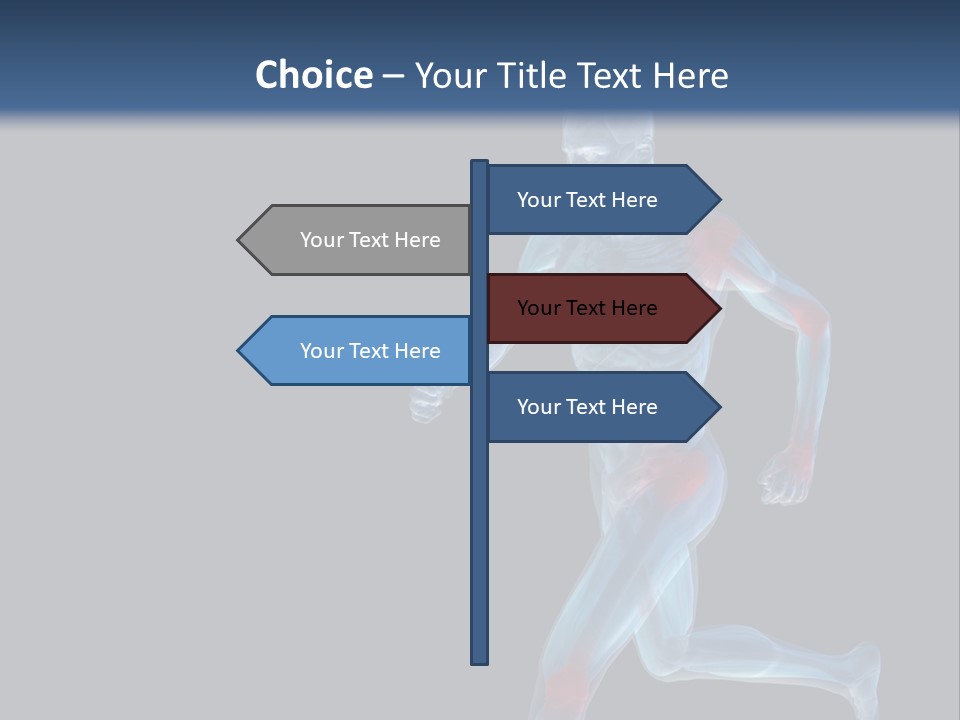 Choice – Your Title Text Here

Your Text Here

Your Text Here

Your Text Here

Your Text Here

Your Text Here